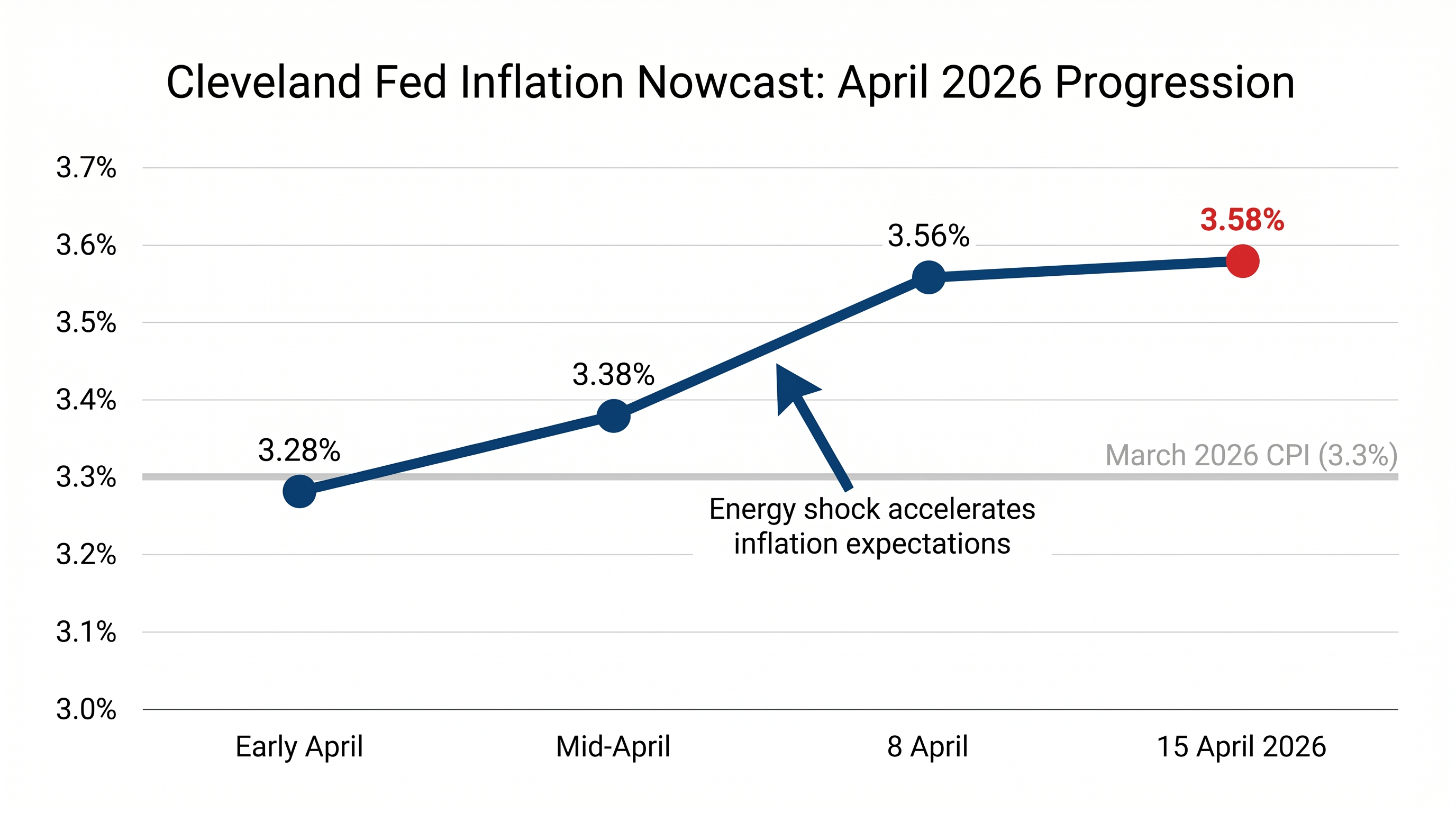 Cleveland Fed Inflation Nowcast: April 2026 Progression

3.7%
3.6%
3.5%
3.4%
3.3%
3.2%
3.1%
3.0%

3.28%
3.38%
3.56%
3.58%

March 2026 CPI (3.3%)

Energy shock accelerates inflation expectations

Early April
Mid-April
8 April
15 April 2026